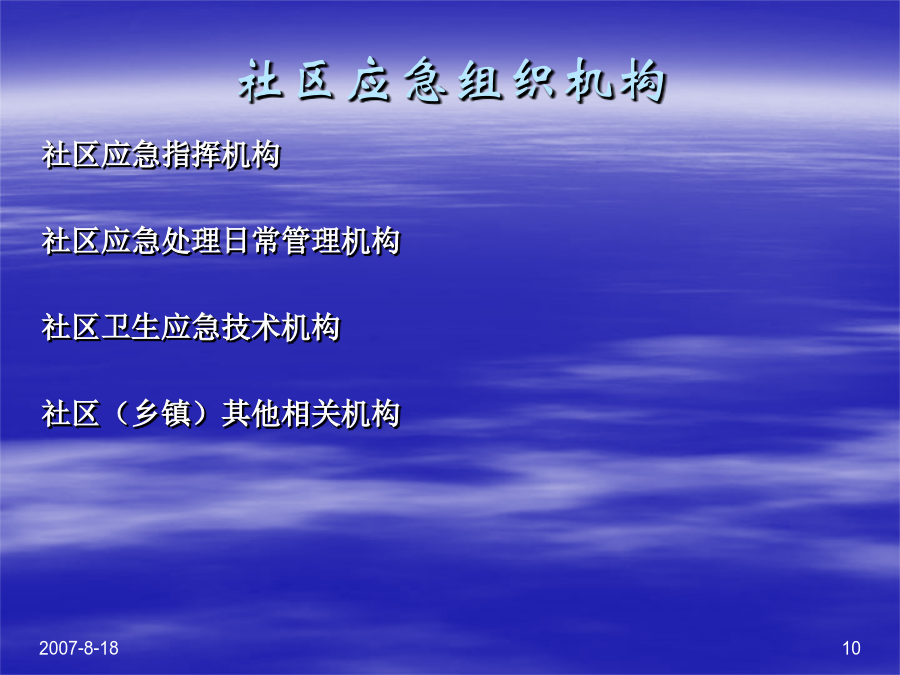 社区应急组织机构

社区应急指挥机构

社区应急处理日常管理机构

社区卫生应急技术机构

社区（乡镇）其他相关机构

2007-8-18

10